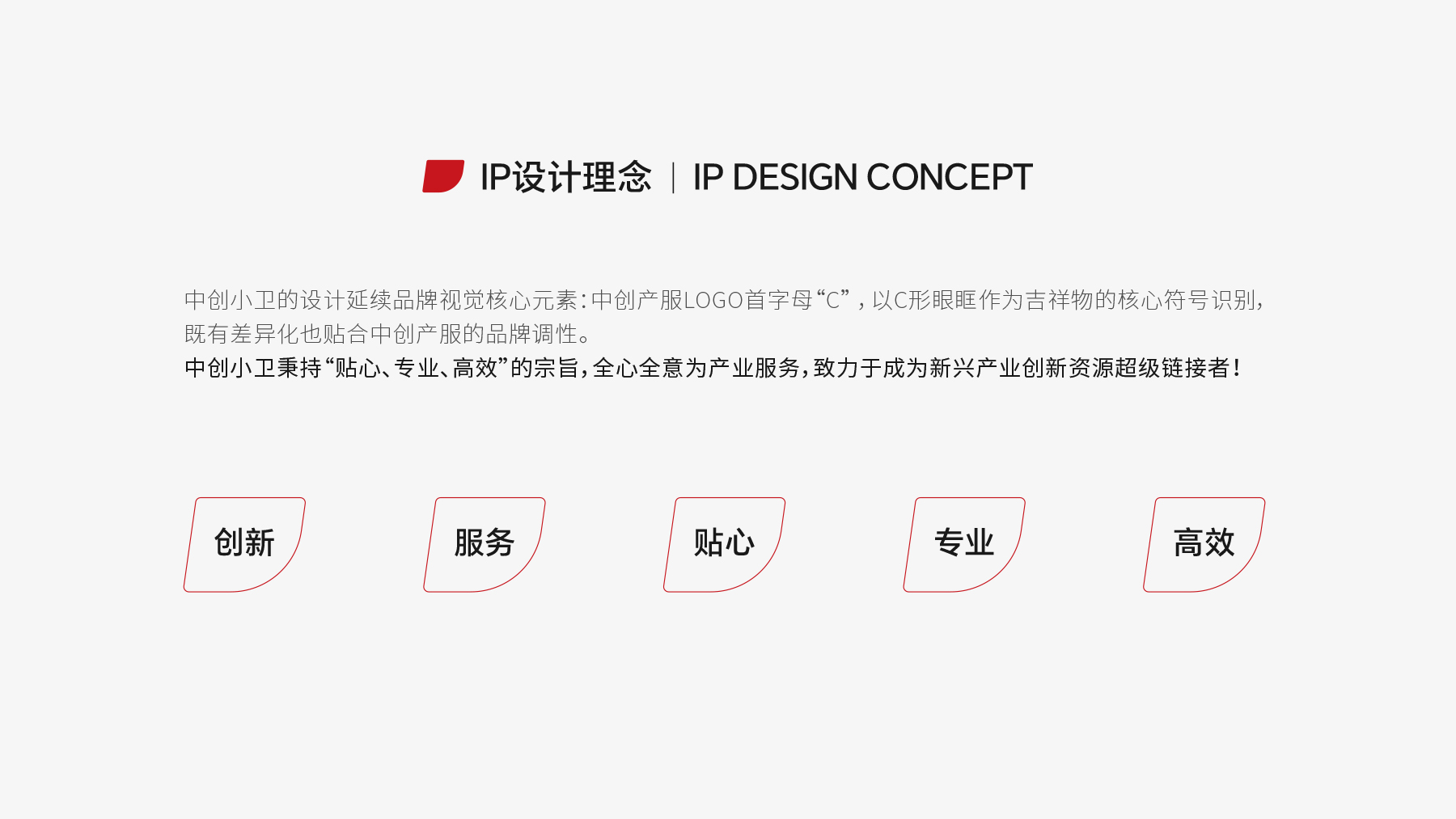 IP设计理念 | IP DESIGN CONCEPT

中创小卫的设计延续品牌视觉核心元素：中创产服LOGO首字母“C”，以C形眼眶作为吉祥物的核心符号识别，既有差异化也贴合中创产服的品牌调性。
中创小卫秉持“贴心、专业、高效”的宗旨，全心全意为产业服务，致力于成为新兴产业创新资源超级链接者！

创新

服务

贴心

专业

高效